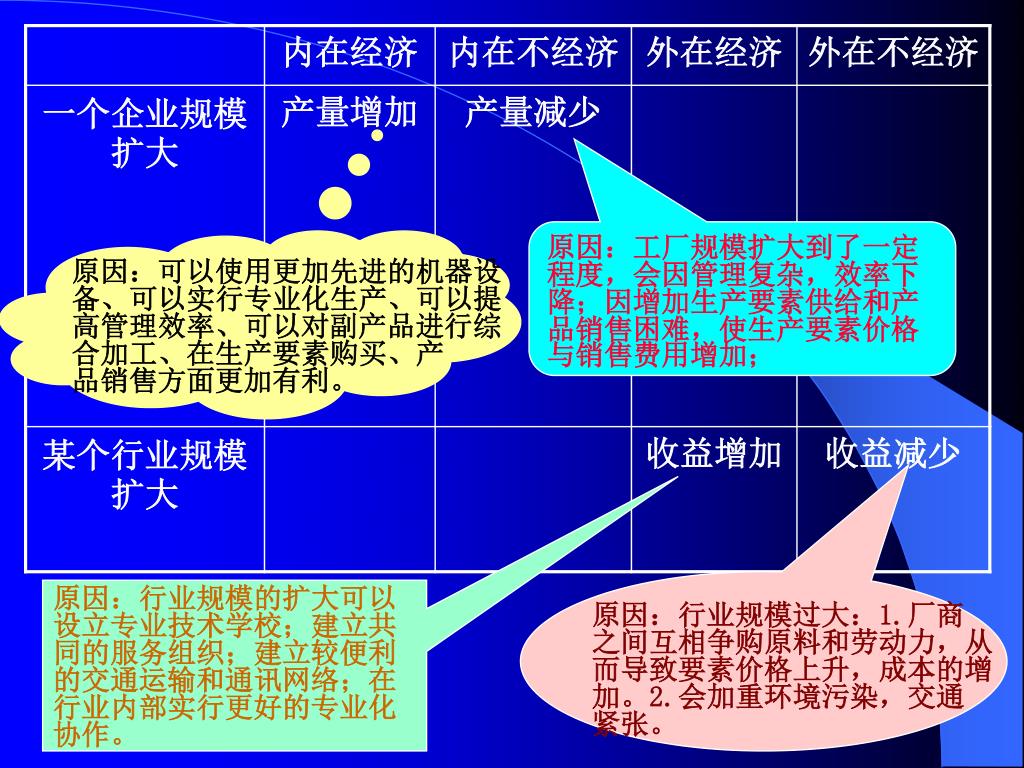 |  | 内在经济 | 内在不经济 | 外在经济 | 外在不经济 |
|---|---|---|---|---|
| 一个企业规模扩大 | 产量增加 | 产量减少 |  |  |
| 某个行业规模扩大 |  |  | 收益增加 | 收益减少 |

原因：可以使用更加先进的机器设备、可以实行专业化生产、可以提高管理效率、可以对副产品进行综合加工、在生产要素购买、产品销售方面更加有利。

原因：工厂规模扩大到了一定程度，会因管理复杂，效率下降；因增加生产要素供给和产品销售困难，使生产要素价格与销售费用增加；

原因：行业规模的扩大可以设立专业技术学校；建立共同的服务组织；建立较便利的交通运输和通讯网络；在行业内部实行更好的专业化协作。

原因：行业规模过大：1.厂商之间互相争购原料和劳动力，从而导致要素价格上升，成本的增加。2.会加重环境污染，交通紧张。